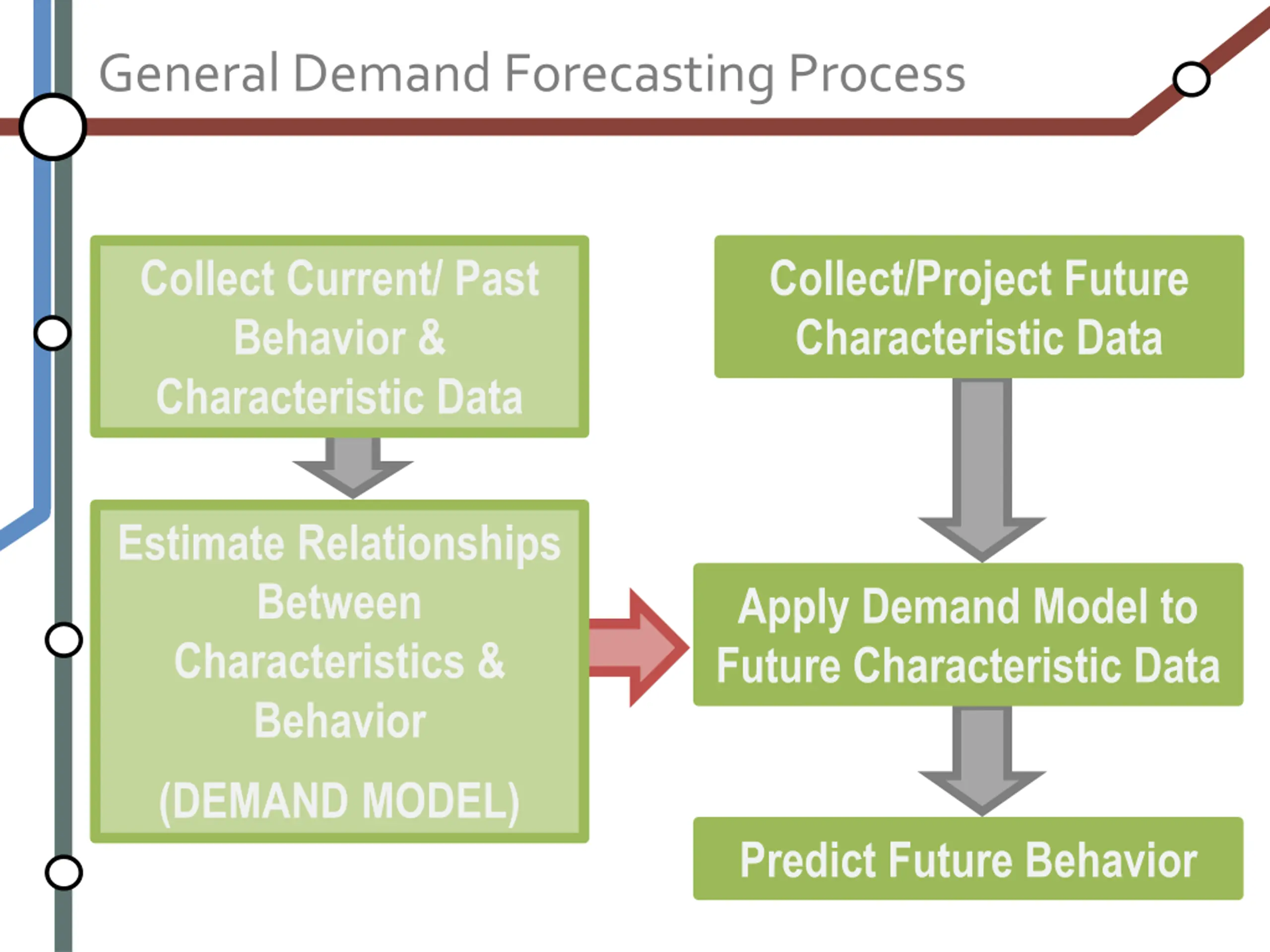 General Demand Forecasting Process

Collect Current/ Past Behavior & Characteristic Data

Estimate Relationships Between Characteristics & Behavior

(DEMAND MODEL)

Collect/Project Future Characteristic Data

Apply Demand Model to Future Characteristic Data

Predict Future Behavior